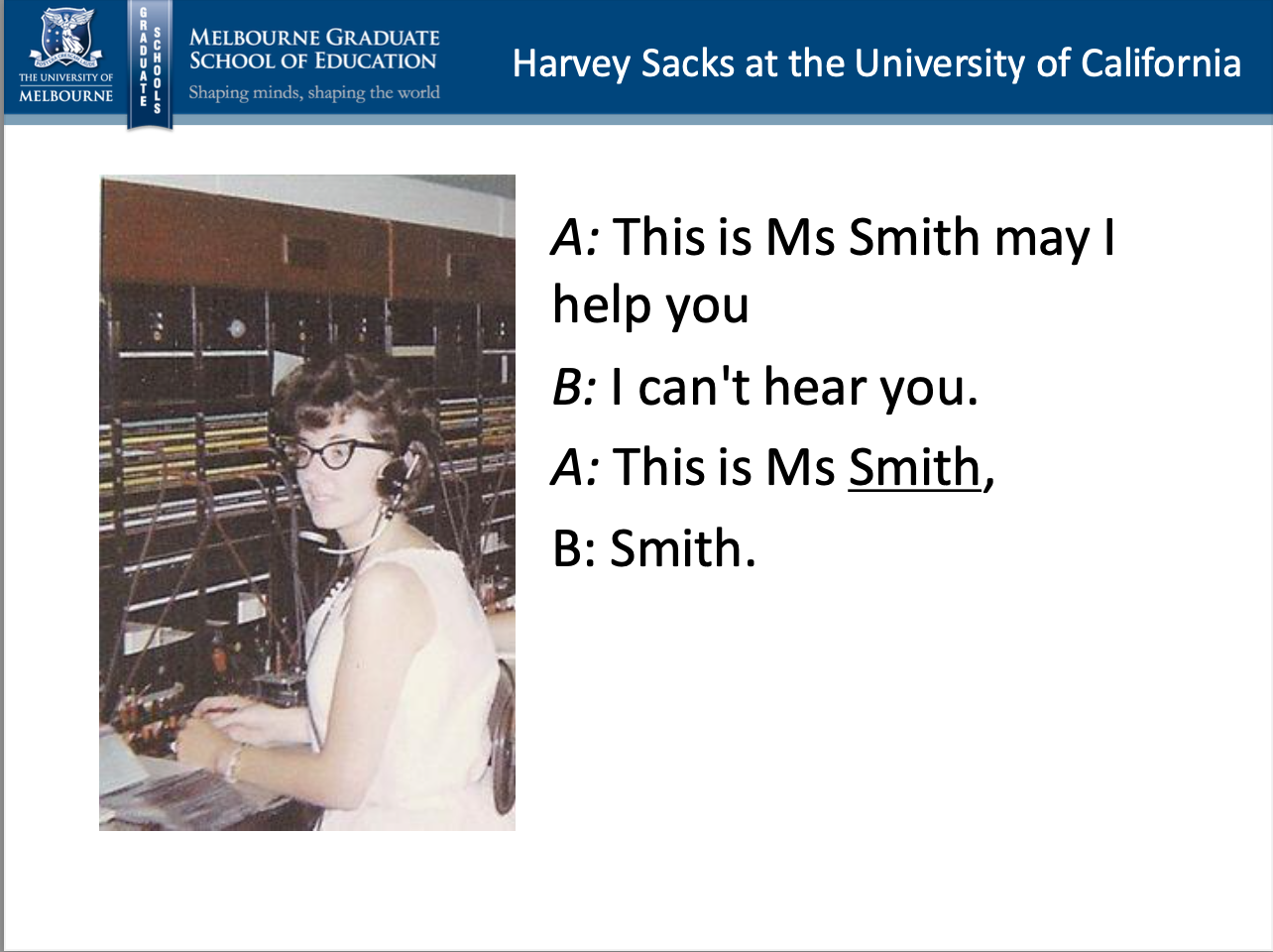 THE UNIVERSITY OF MELBOURNE

GRADUATE SCHOOLS

MELBOURNE GRADUATE SCHOOL OF EDUCATION
Shaping minds, shaping the world

Harvey Sacks at the University of California

A: This is Ms Smith may I help you

B: I can't hear you.

A: This is Ms Smith,

B: Smith.